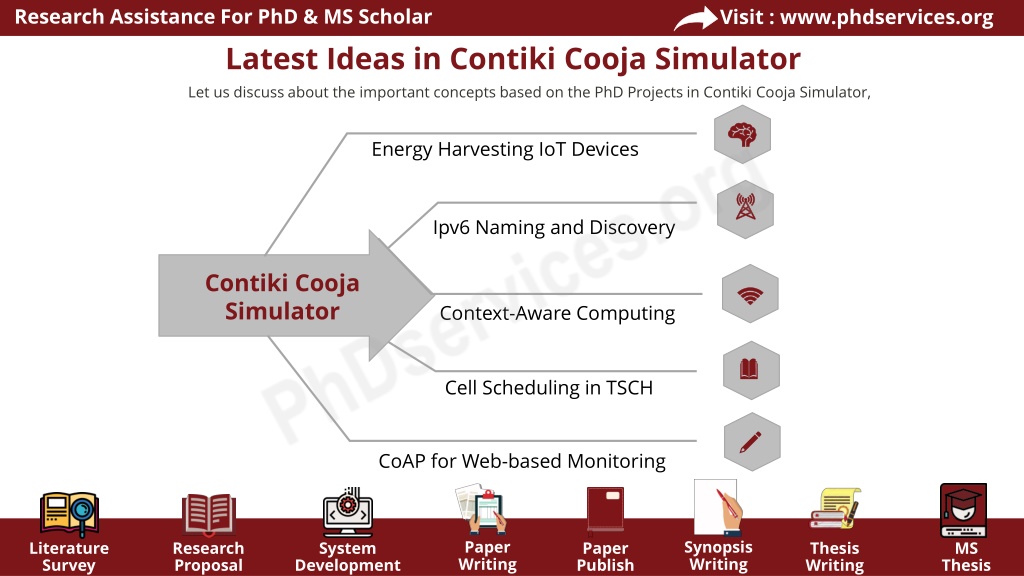 Research Assistance For PhD & MS Scholar

Visit : www.phdservices.org

Latest Ideas in Contiki Cooja Simulator

Let us discuss about the important concepts based on the PhD Projects in Contiki Cooja Simulator,

Contiki Cooja Simulator

Energy Harvesting IoT Devices

Ipv6 Naming and Discovery

Context-Aware Computing

Cell Scheduling in TSCH

CoAP for Web-based Monitoring

PhDservices.org

Literature Survey

Research Proposal

System Development

Paper Writing

Paper Publish

Synopsis Writing

Thesis Writing

MS Thesis